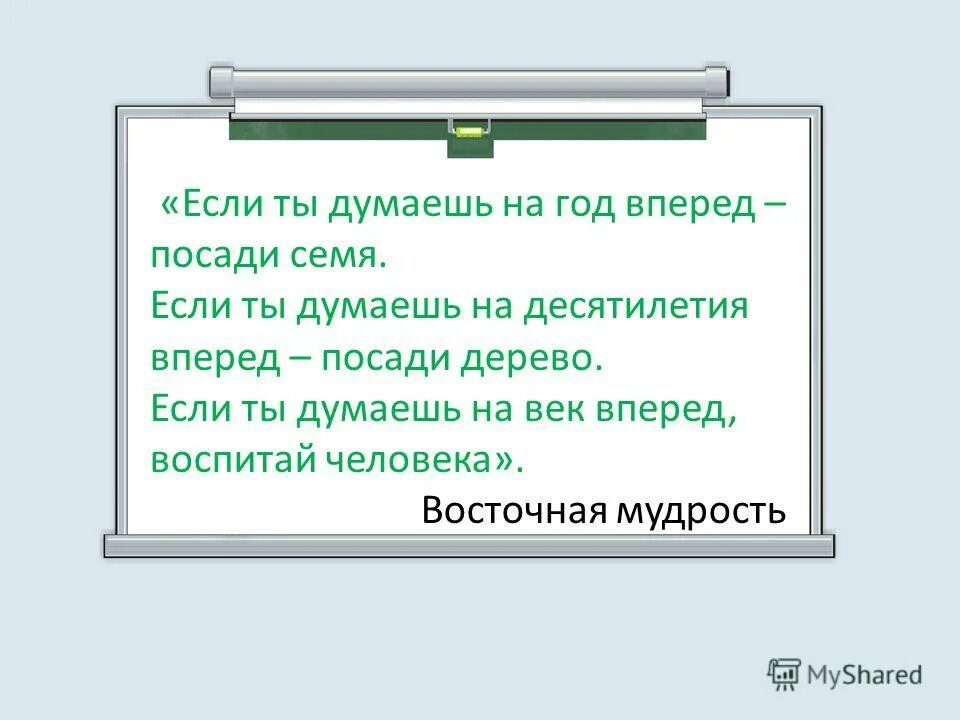 «Если ты думаешь на год вперед – посади семя.
Если ты думаешь на десятилетия вперед – посади дерево.
Если ты думаешь на век вперед, воспитай человека».

Восточная мудрость

MyShared